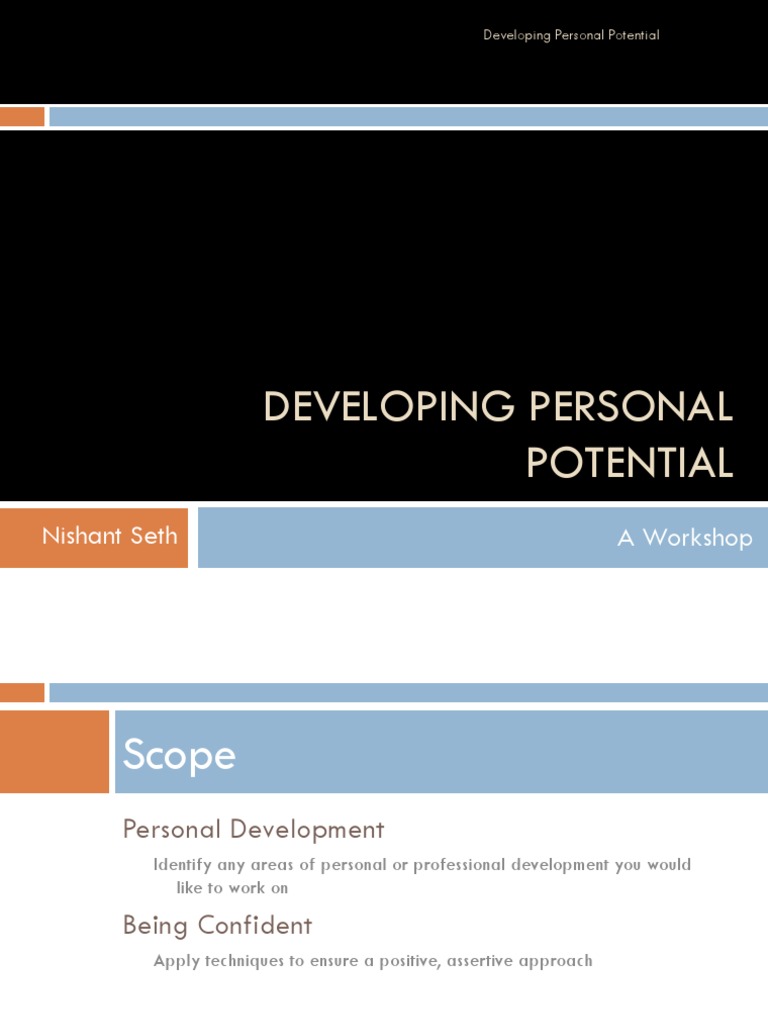 Developing Personal Potential

DEVELOPING PERSONAL POTENTIAL

Nishant Seth

A Workshop

Scope

Personal Development

Identify any areas of personal or professional development you would like to work on

Being Confident

Apply techniques to ensure a positive, assertive approach